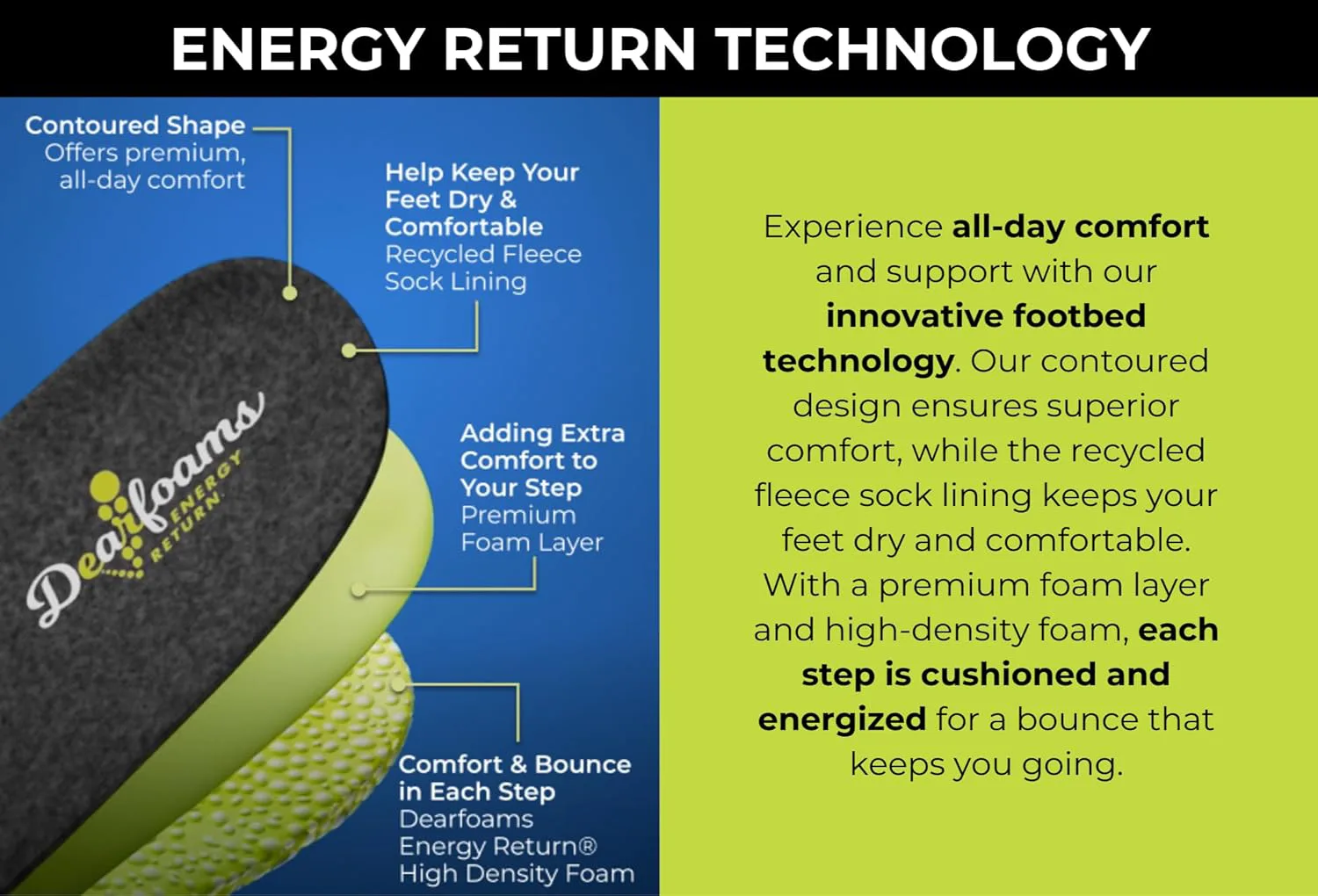 ENERGY RETURN TECHNOLOGY

Contoured Shape
Offers premium, all-day comfort

Help Keep Your Feet Dry & Comfortable
Recycled Fleece Sock Lining

Dearfoams
ENERGY RETURN

Adding Extra Comfort to Your Step
Premium Foam Layer

Comfort & Bounce in Each Step
Dearfoams Energy Return® High Density Foam

Experience all-day comfort and support with our innovative footbed technology. Our contoured design ensures superior comfort, while the recycled fleece sock lining keeps your feet dry and comfortable. With a premium foam layer and high-density foam, each step is cushioned and energized for a bounce that keeps you going.